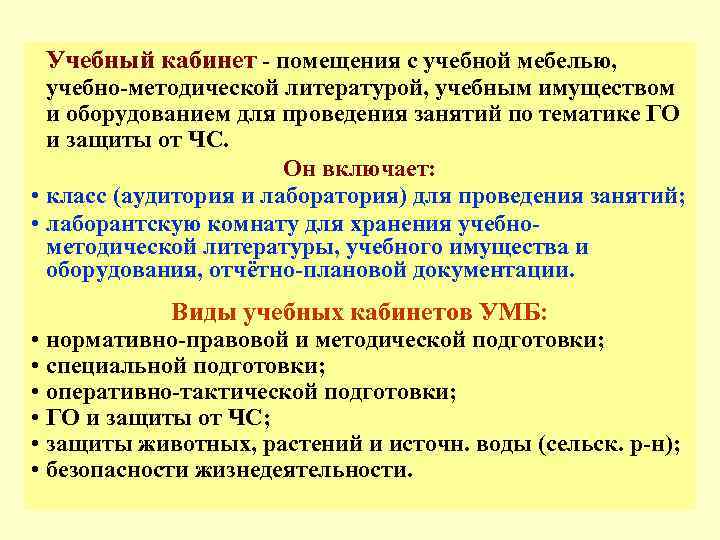 Учебный кабинет - помещения с учебной мебелью, учебно-методической литературой, учебным имуществом и оборудованием для проведения занятий по тематике ГО и защиты от ЧС.

Он включает:

• класс (аудитория и лаборатория) для проведения занятий;
• лаборантскую комнату для хранения учебно-методической литературы, учебного имущества и оборудования, отчётно-плановой документации.

Виды учебных кабинетов УМБ:

• нормативно-правовой и методической подготовки;
• специальной подготовки;
• оперативно-тактической подготовки;
• ГО и защиты от ЧС;
• защиты животных, растений и источн. воды (сельск. р-н);
• безопасности жизнедеятельности.